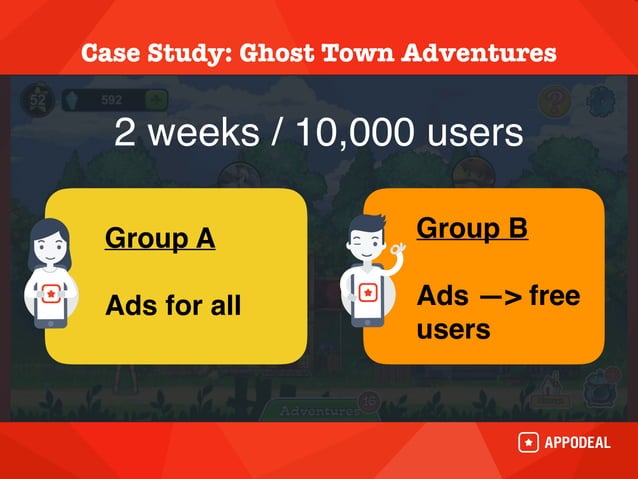 Case Study: Ghost Town Adventures

52 592

2 weeks / 10,000 users

Group A

Ads for all

Group B

Ads —> free users

Adventures 16

APPODEAL